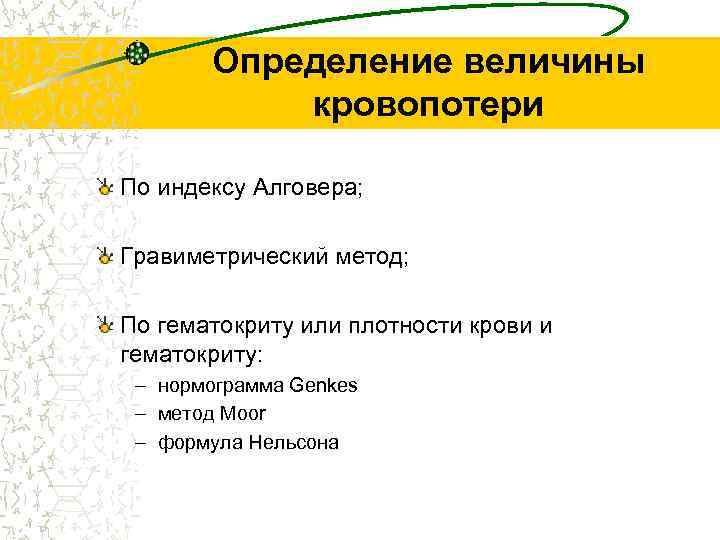 Определение величины кровопотери

По индексу Алговера;

Гравиметрический метод;

По гематокриту или плотности крови и гематокриту:

– нормограмма Genkes
– метод Moor
– формула Нельсона